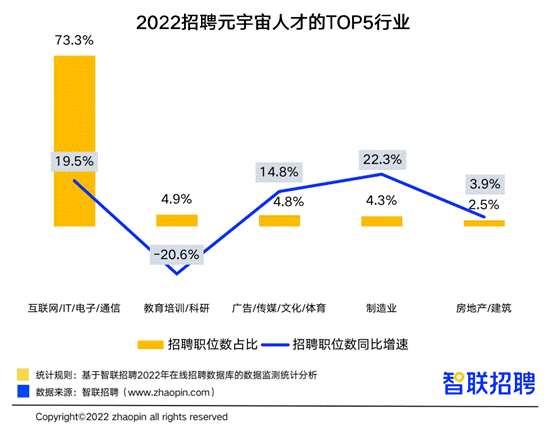 2022招聘元宇宙人才的TOP5行业

73.3%

19.5%

4.9%

-20.6%

14.8%

4.8%

22.3%

4.3%

3.9%

2.5%

互联网/IT/电子/通信

教育培训/科研

广告/传媒/文化/体育

制造业

房地产/建筑

招聘职位数占比

招聘职位数同比增速

统计规则：基于智联招聘2022年在线招聘数据库的数据监测统计分析

数据来源：智联招聘（www.zhaopin.com）

智联招聘

Copyright©2022 zhaopin all rights reserved